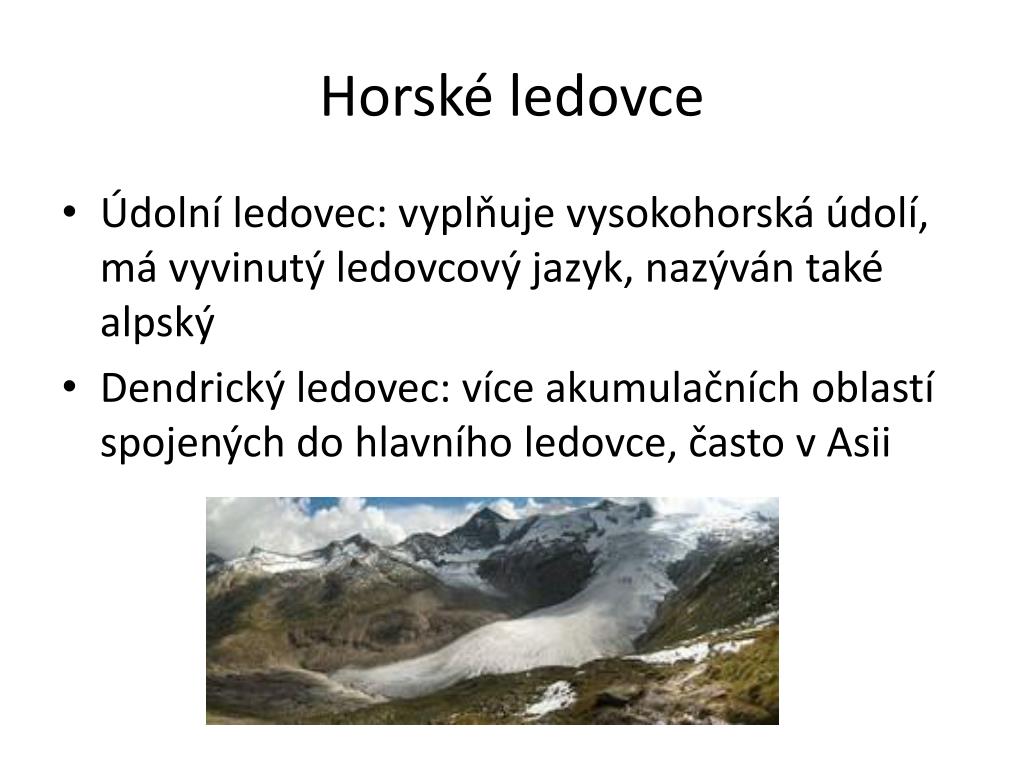 Horské ledovce

• Údolní ledovec: vyplňuje vysokohorská údolí, má vyvinutý ledovcový jazyk, nazýván také alpský
• Dendrický ledovec: více akumulačních oblastí spojených do hlavního ledovce, často v Asii